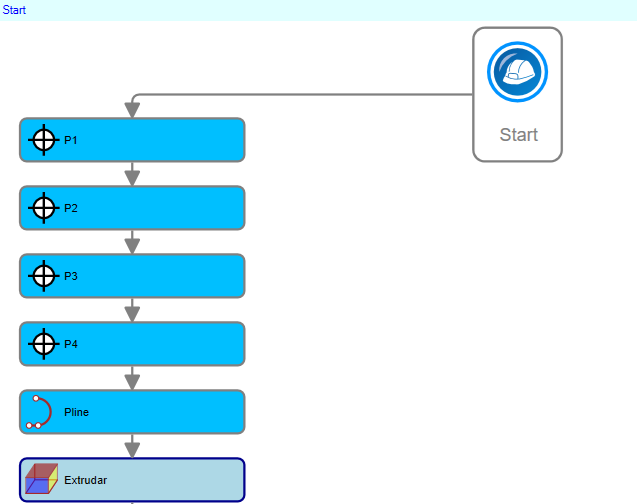 Start

Start

P1

P2

P3

P4

Pline

Extrudar